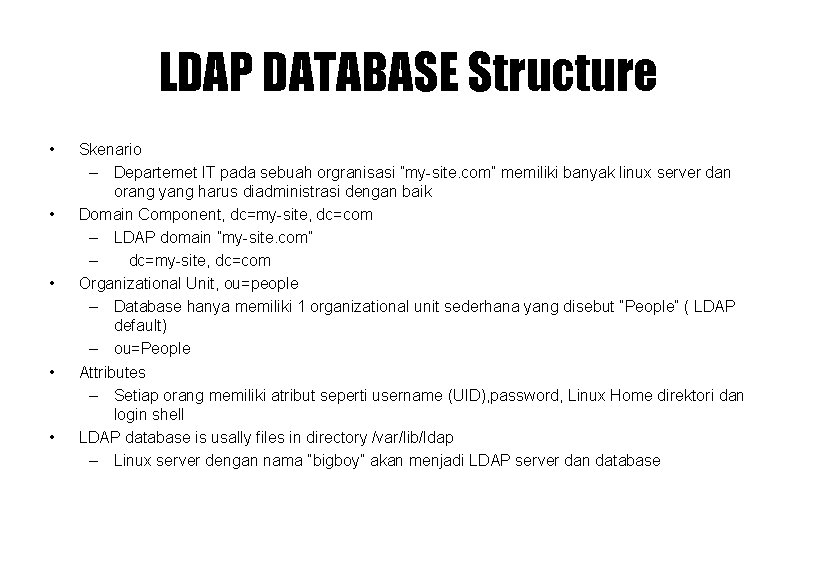 LDAP DATABASE Structure

• Skenario
  – Departemet IT pada sebuah orgranisasi "my-site.com" memiliki banyak linux server dan orang yang harus diadministrasi dengan baik
• Domain Component, dc=my-site, dc=com
  – LDAP domain "my-site.com"
  – dc=my-site, dc=com
• Organizational Unit, ou=people
  – Database hanya memiliki 1 organizational unit sederhana yang disebut "People" ( LDAP default)
  – ou=People
• Attributes
  – Setiap orang memiliki atribut seperti username (UID),password, Linux Home direktori dan login shell
• LDAP database is usally files in directory /var/lib/ldap
  – Linux server dengan nama "bigboy" akan menjadi LDAP server dan database